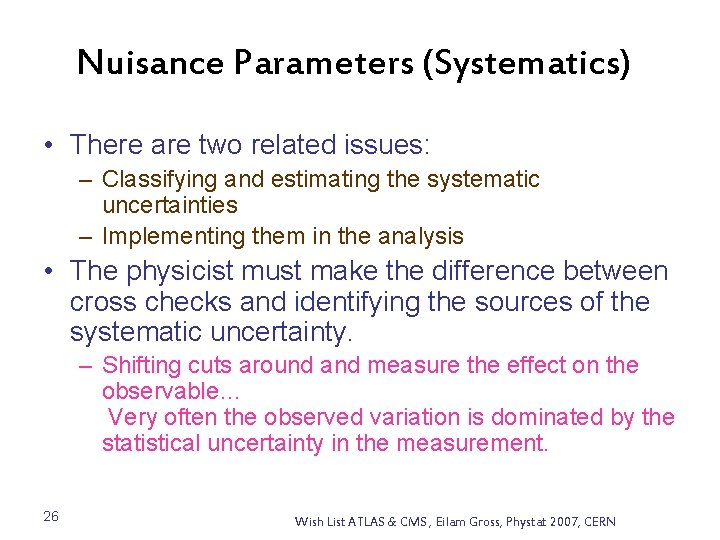 Nuisance Parameters (Systematics)

• There are two related issues:
– Classifying and estimating the systematic uncertainties
– Implementing them in the analysis

• The physicist must make the difference between cross checks and identifying the sources of the systematic uncertainty.
– Shifting cuts around and measure the effect on the observable…
Very often the observed variation is dominated by the statistical uncertainty in the measurement.

26

Wish List ATLAS & CMS, Eilam Gross, Phystat 2007, CERN